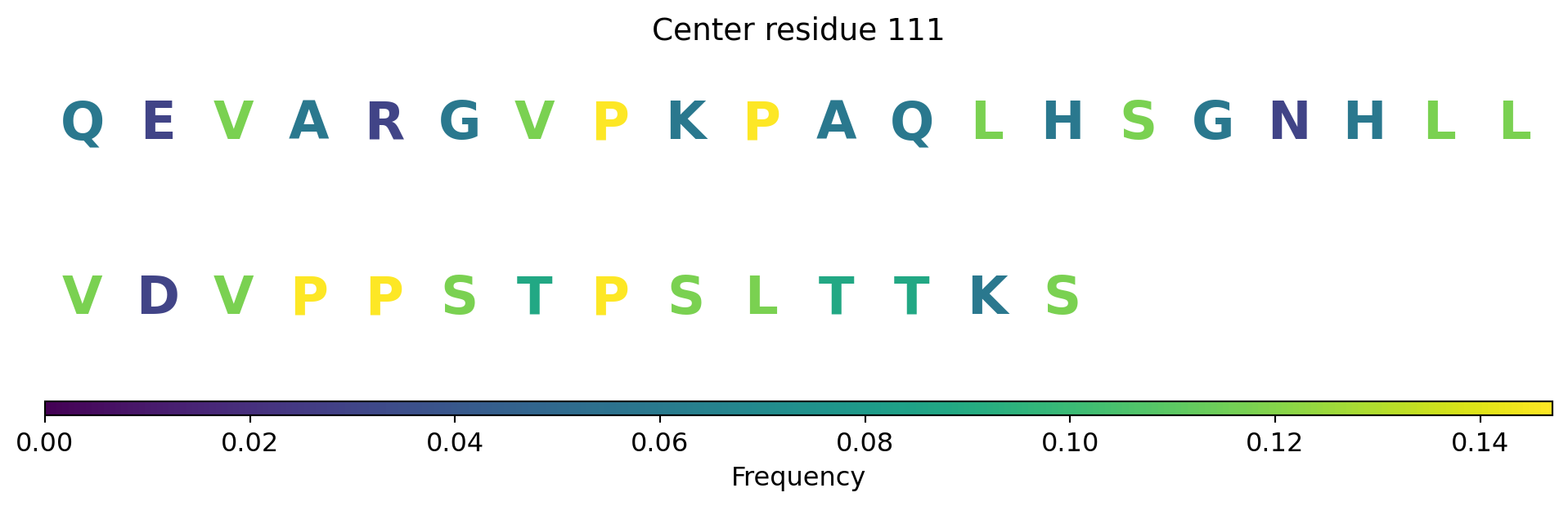 Center residue 111

Q E V A R G V P K P A Q L H S G N H L L

V D V P P S T P S L T T K S

0.00 0.02 0.04 0.06 0.08 0.10 0.12 0.14
Frequency